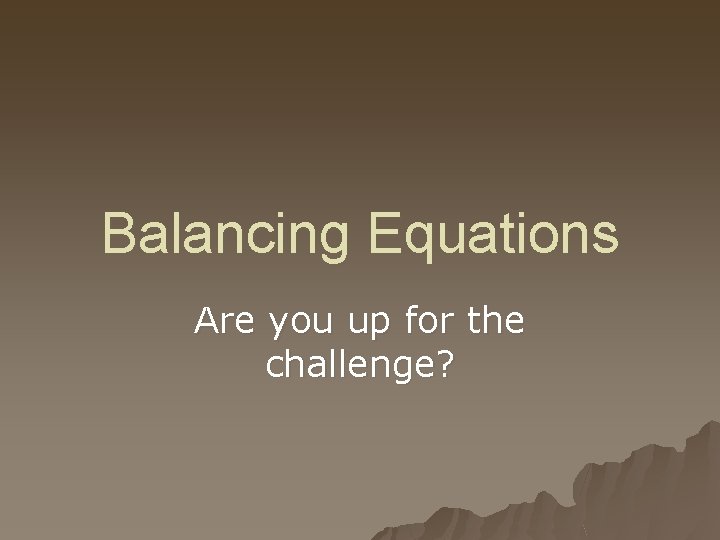 Balancing Equations

Are you up for the challenge?